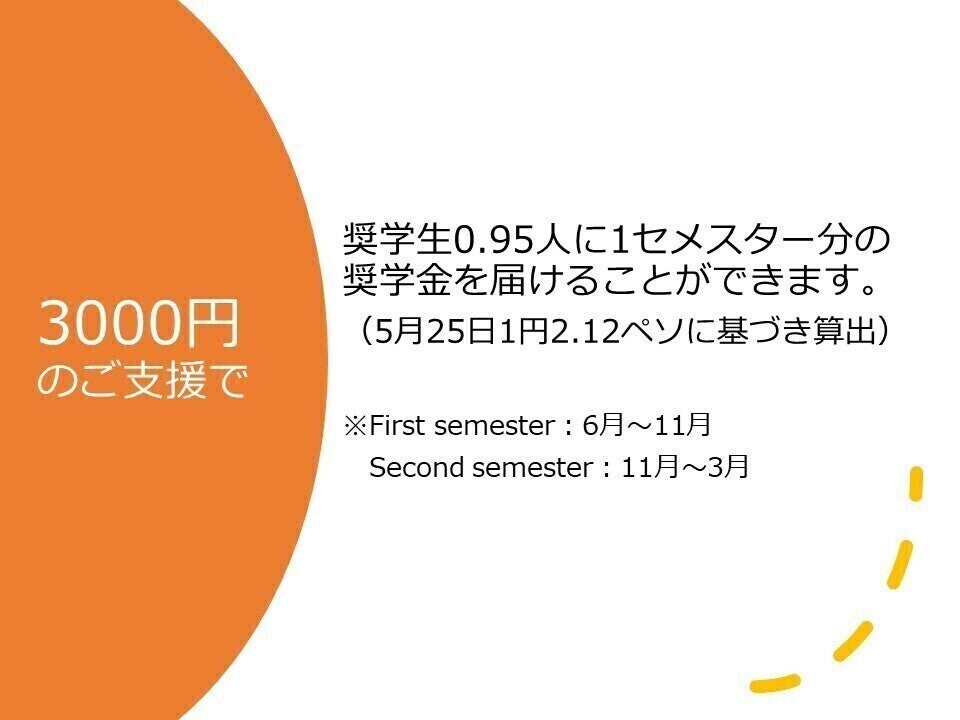 3000円
のご支援で

奨学生0.95人に1セメスター分の奨学金を届けることができます。
（5月25日1円2.12ペソに基づき算出）

※First semester : 6月～11月
Second semester : 11月～3月